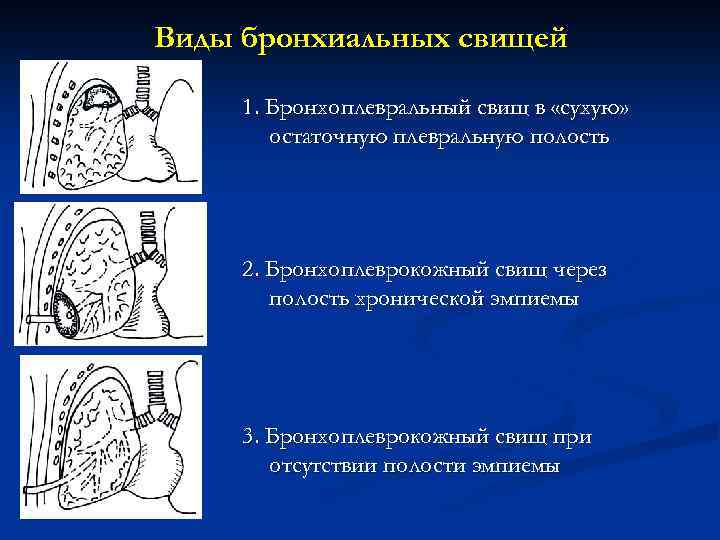 Виды бронхиальных свищей

1. Бронхоплевральный свищ в «сухую» остаточную плевральную полость

2. Бронхоплеврокожный свищ через полость хронической эмпиемы

3. Бронхоплеврокожный свищ при отсутствии полости эмпиемы